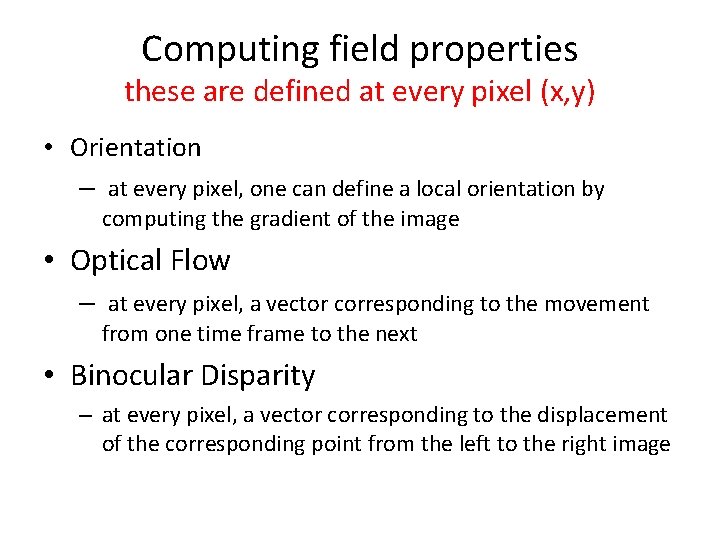 Computing field properties
these are defined at every pixel (x,y)

• Orientation
– at every pixel, one can define a local orientation by computing the gradient of the image

• Optical Flow
– at every pixel, a vector corresponding to the movement from one time frame to the next

• Binocular Disparity
– at every pixel, a vector corresponding to the displacement of the corresponding point from the left to the right image